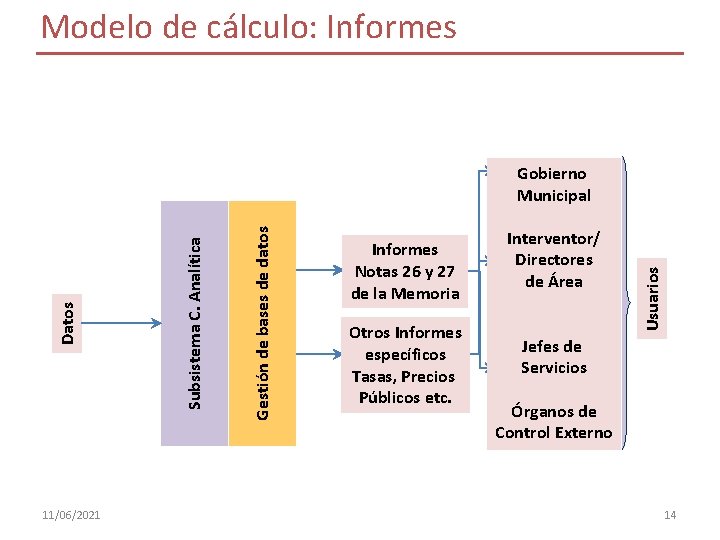 Modelo de cálculo: Informes

Datos

Subsistema C. Analítica

Gestión de bases de datos

Informes Notas 26 y 27 de la Memoria

Otros Informes específicos Tasas, Precios Públicos etc.

Gobierno Municipal

Interventor/ Directores de Área

Jefes de Servicios

Órganos de Control Externo

Usuarios

11/06/2021

14